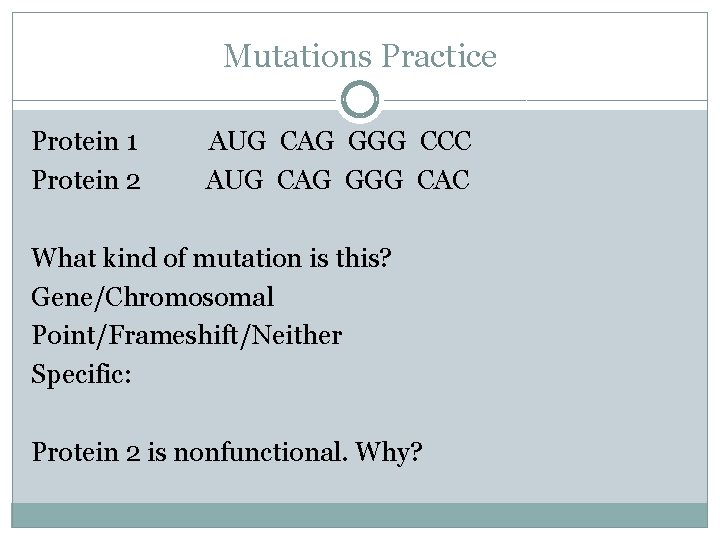 Mutations Practice

Protein 1 AUG CAG GGG CCC
Protein 2 AUG CAG GGG CAC

What kind of mutation is this?
Gene/Chromosomal
Point/Frameshift/Neither
Specific:

Protein 2 is nonfunctional. Why?